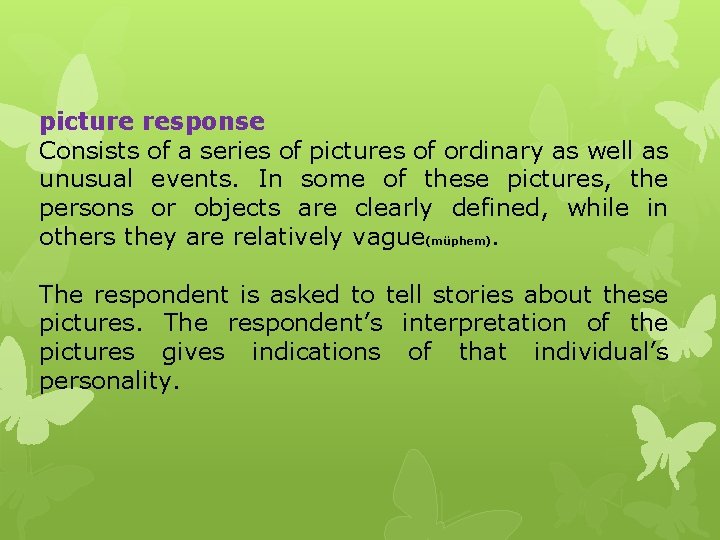 picture response
Consists of a series of pictures of ordinary as well as unusual events. In some of these pictures, the persons or objects are clearly defined, while in others they are relatively vague(müphem).

The respondent is asked to tell stories about these pictures. The respondent's interpretation of the pictures gives indications of that individual's personality.